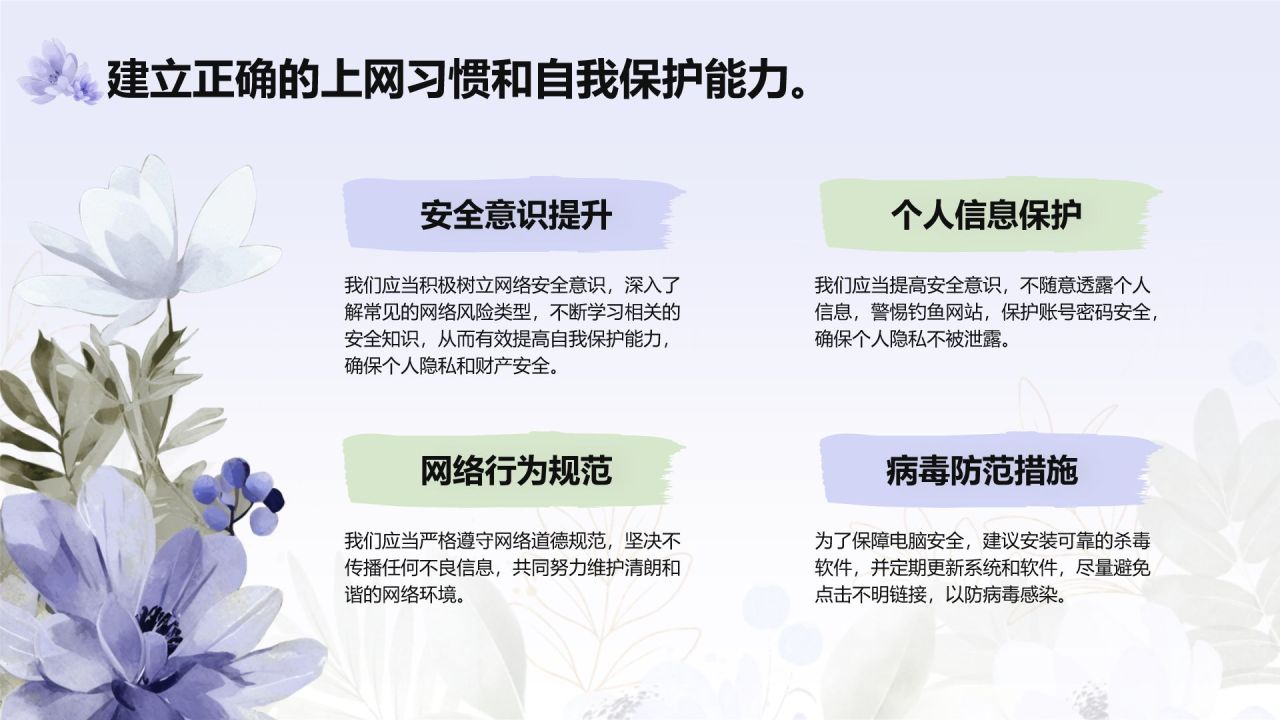 建立正确的上网习惯和自我保护能力。

安全意识提升

我们应当积极树立网络安全意识，深入了解常见的网络风险类型，不断学习相关的安全知识，从而有效提高自我保护能力，确保个人隐私和财产安全。

个人信息保护

我们应当提高安全意识，不随意透露个人信息，警惕钓鱼网站，保护账号密码安全，确保个人隐私不被泄露。

网络行为规范

我们应当严格遵守网络道德规范，坚决不传播任何不良信息，共同努力维护清朗和谐的网络环境。

病毒防范措施

为了保障电脑安全，建议安装可靠的杀毒软件，并定期更新系统和软件，尽量避免点击不明链接，以防病毒感染。